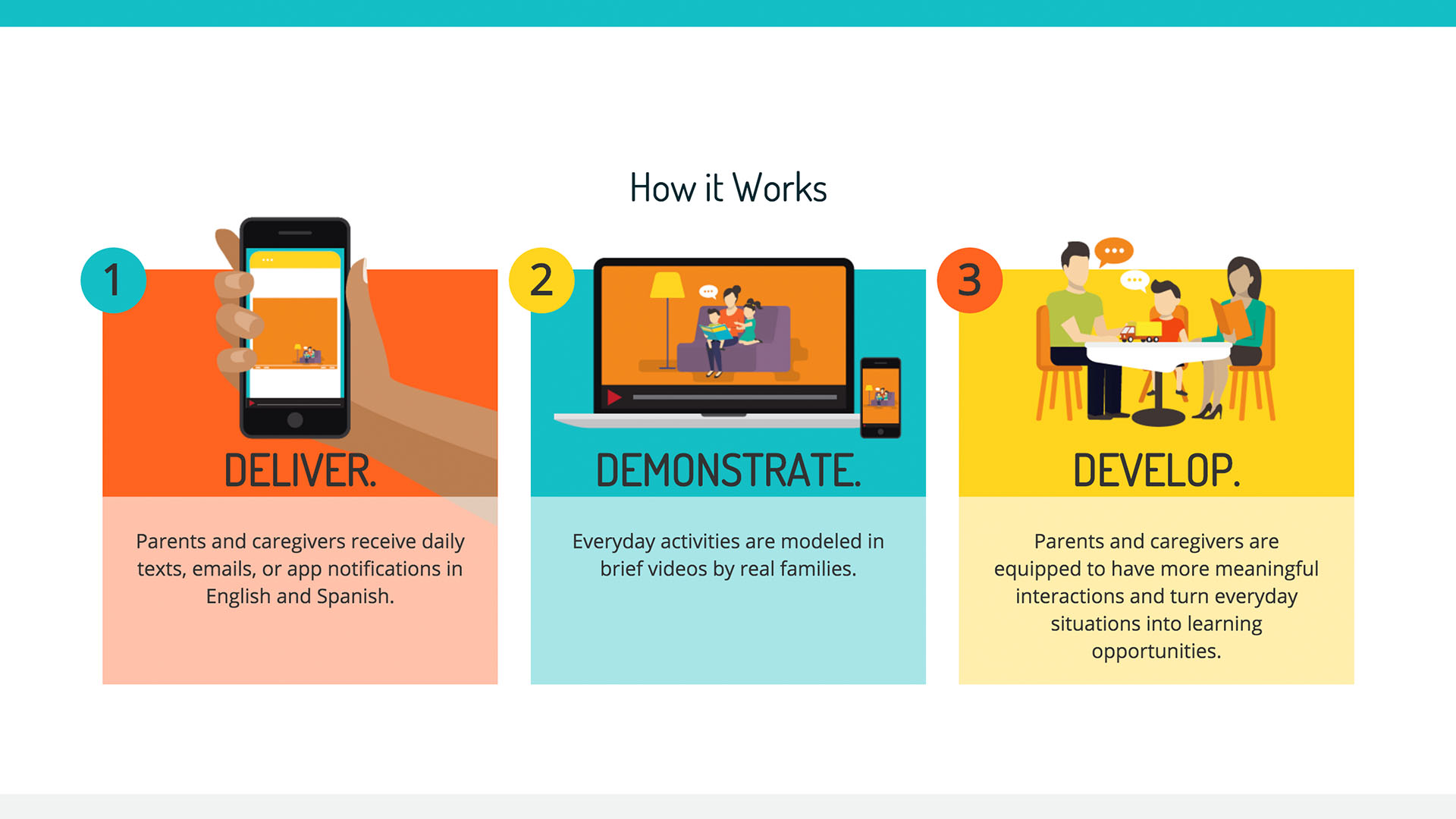 How it Works

1

DELIVER.

Parents and caregivers receive daily texts, emails, or app notifications in English and Spanish.

2

DEMONSTRATE.

Everyday activities are modeled in brief videos by real families.

3

DEVELOP.

Parents and caregivers are equipped to have more meaningful interactions and turn everyday situations into learning opportunities.